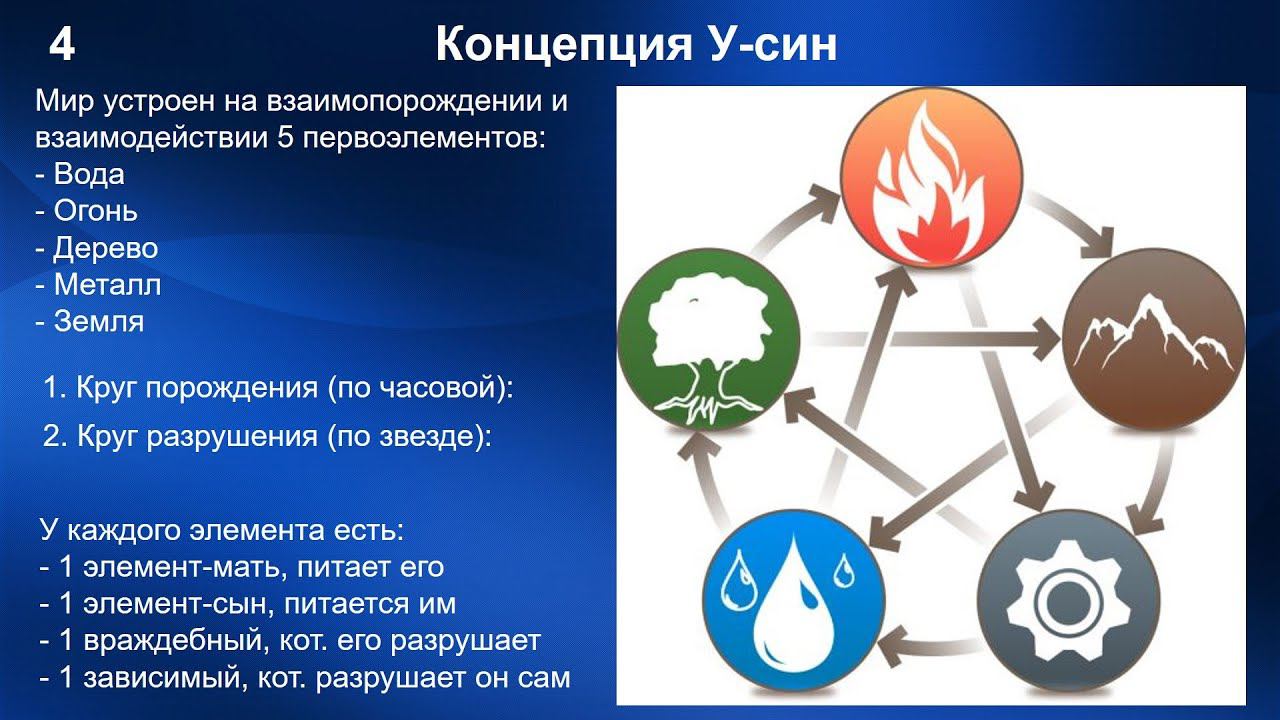 4

Концепция У-син

Мир устроен на взаимопорождении и взаимодействии 5 первоэлементов:
- Вода
- Огонь
- Дерево
- Металл
- Земля

1. Круг порождения (по часовой):
2. Круг разрушения (по звезде):

У каждого элемента есть:
- 1 элемент-мать, питает его
- 1 элемент-сын, питается им
- 1 враждебный, кот. его разрушает
- 1 зависимый, кот. разрушает он сам